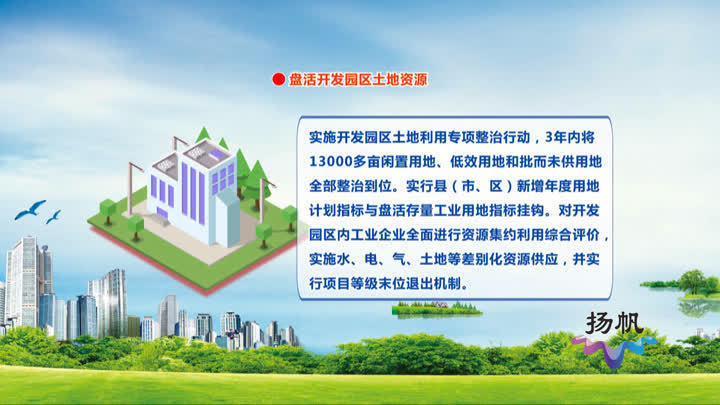 盘活开发园区土地资源

实施开发园区土地利用专项整治行动，3年内将13000多亩闲置用地、低效用地和批而未供用地全部整治到位。实行县（市、区）新增年度用地计划指标与盘活存量工业用地指标挂钩。对开发园区内工业企业全面进行资源集约利用综合评价，实施水、电、气、土地等差别化资源供应，并实行项目等级末位退出机制。

扬帆